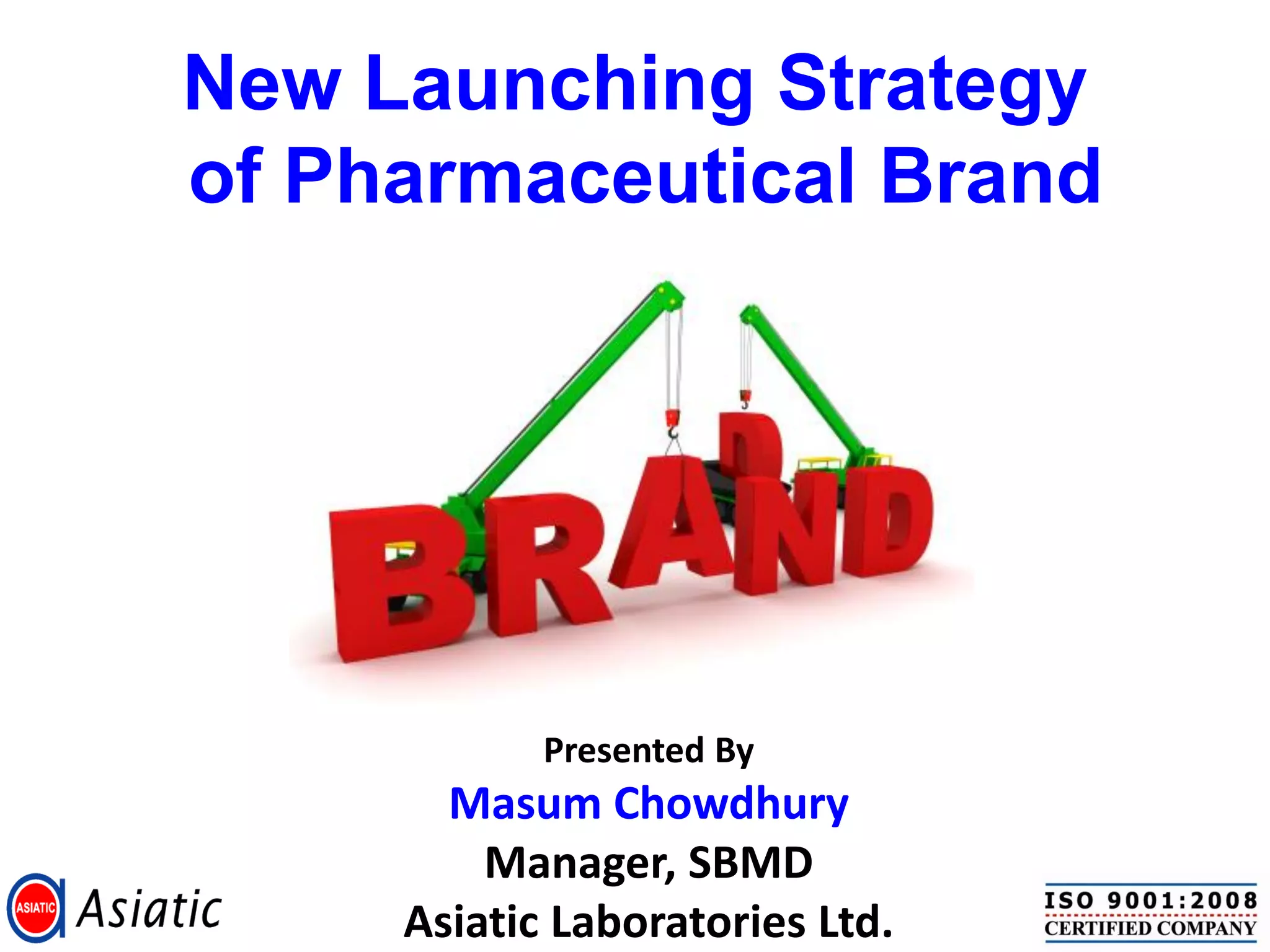 New Launching Strategy of Pharmaceutical Brand

BRAND

Presented By
Masum Chowdhury
Manager, SBMD
Asiatic Laboratories Ltd.

ASIATIC Asiatic

ISO 9001:2008
CERTIFIED COMPANY